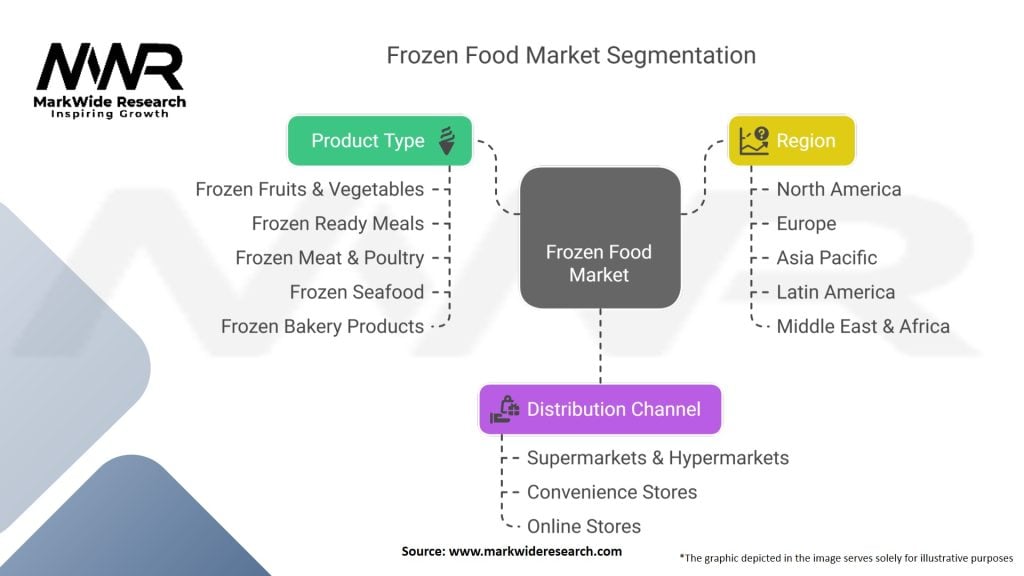 MWR
MarkWide Research
Inspiring Growth

Frozen Food Market Segmentation

Product Type
Frozen Fruits & Vegetables
Frozen Ready Meals
Frozen Meat & Poultry
Frozen Seafood
Frozen Bakery Products

Frozen Food Market

Region
North America
Europe
Asia Pacific
Latin America
Middle East & Africa

Distribution Channel
Supermarkets & Hypermarkets
Convenience Stores
Online Stores

Source: www.markwideresearch.com

*The graphic depicted in the image serves solely for illustrative purposes